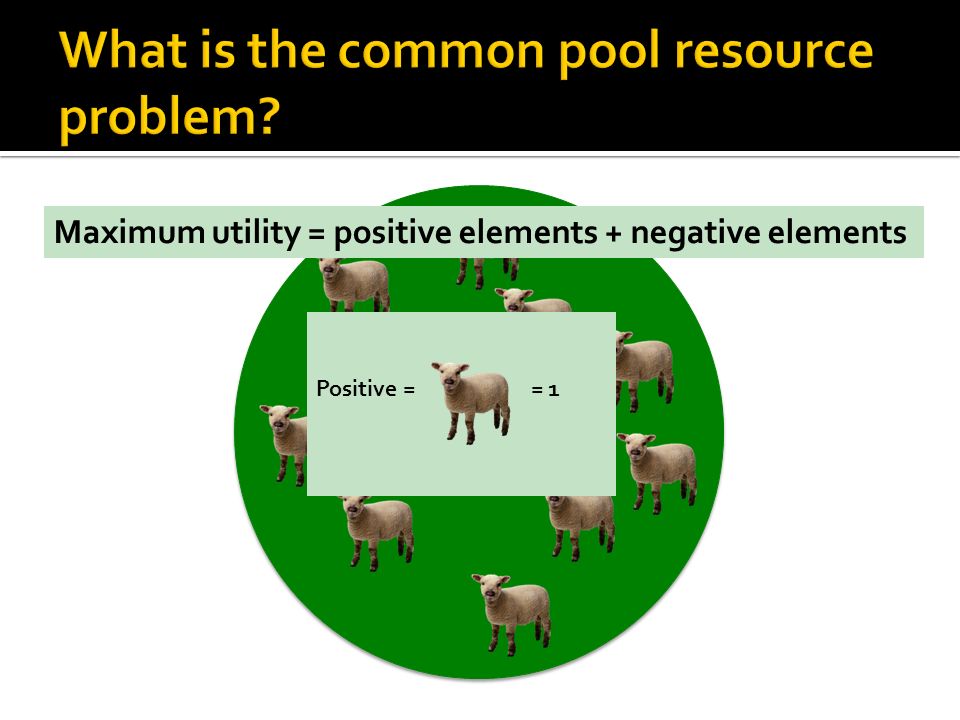 What is the common pool resource problem?

Maximum utility = positive elements + negative elements

Positive = = 1